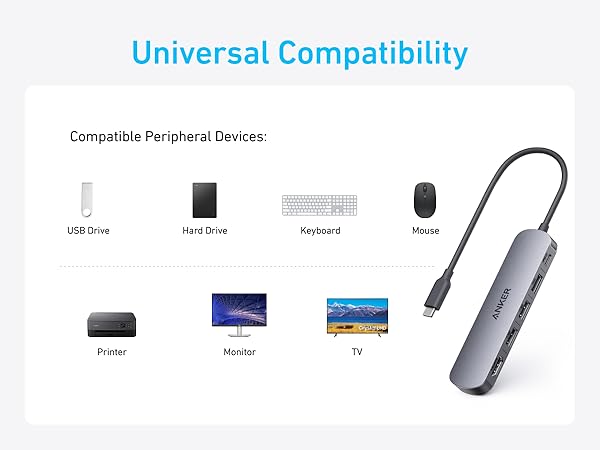 Universal Compatibility

Compatible Peripheral Devices:

USB Drive

Hard Drive

Keyboard

Mouse

Printer

Monitor

TV

ANKER